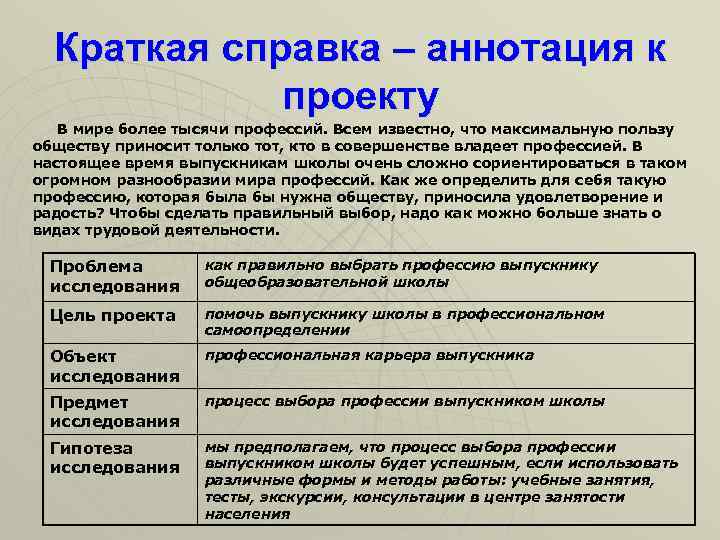 Краткая справка – аннотация к проекту

В мире более тысячи профессий. Всем известно, что максимальную пользу обществу приносит только тот, кто в совершенстве владеет профессией. В настоящее время выпускникам школы очень сложно сориентироваться в таком огромном разнообразии мира профессий. Как же определить для себя такую профессию, которая была бы нужна обществу, приносила удовлетворение и радость? Чтобы сделать правильный выбор, надо как можно больше знать о видах трудовой деятельности.

| Проблема исследования | как правильно выбрать профессию выпускнику общеобразовательной школы |
|---|---|
| Цель проекта | помочь выпускнику школы в профессиональном самоопределении |
| Объект исследования | профессиональная карьера выпускника |
| Предмет исследования | процесс выбора профессии выпускником школы |
| Гипотеза исследования | мы предполагаем, что процесс выбора профессии выпускником школы будет успешным, если использовать различные формы и методы работы: учебные занятия, тесты, экскурсии, консультации в центре занятости населения |